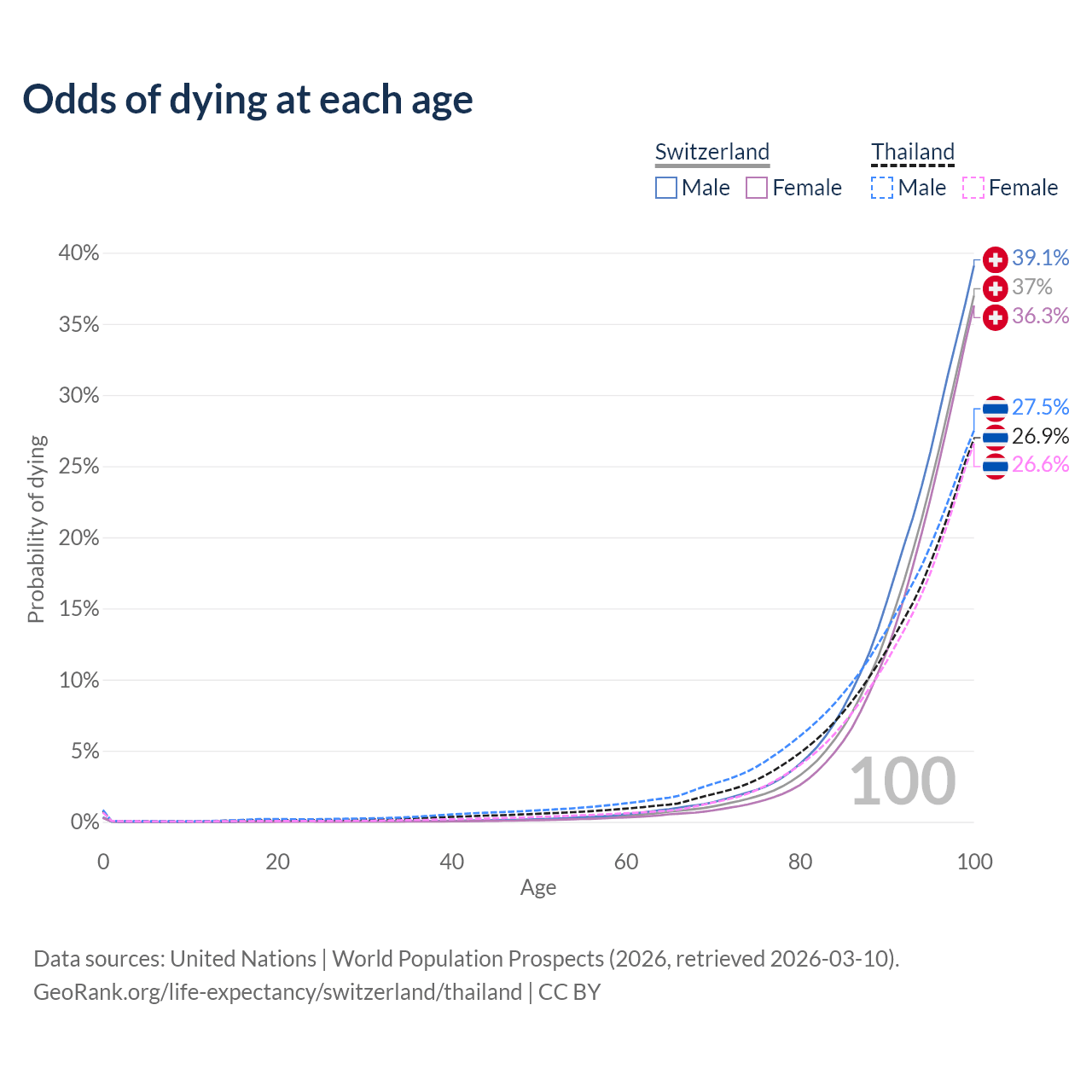 Odds of dying at each age

Switzerland
Male Female

Thailand
Male Female

40%
35%
30%
25%
20%
15%
10%
5%
0%

Probability of dying

39.1%
37%
36.3%
27.5%
26.9%
26.6%

100

0
20
40
60
80
100
Age

Data sources: United Nations | World Population Prospects (2026, retrieved 2026-03-10).
GeoRank.org/life-expectancy/switzerland/thailand | CC BY